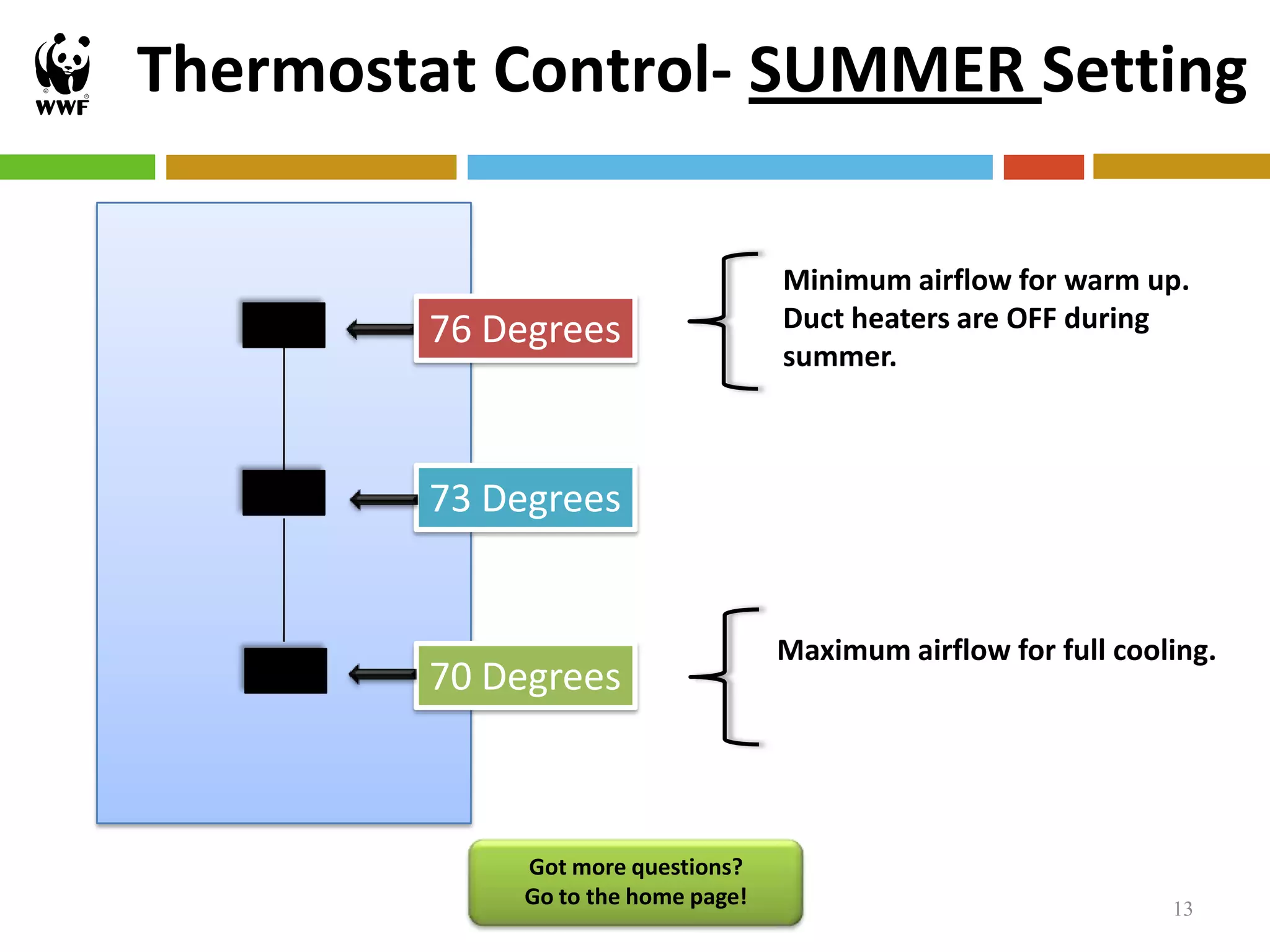 WWF

Thermostat Control- SUMMER Setting

76 Degrees

Minimum airflow for warm up. Duct heaters are OFF during summer.

73 Degrees

70 Degrees

Maximum airflow for full cooling.

Got more questions?
Go to the home page!

13